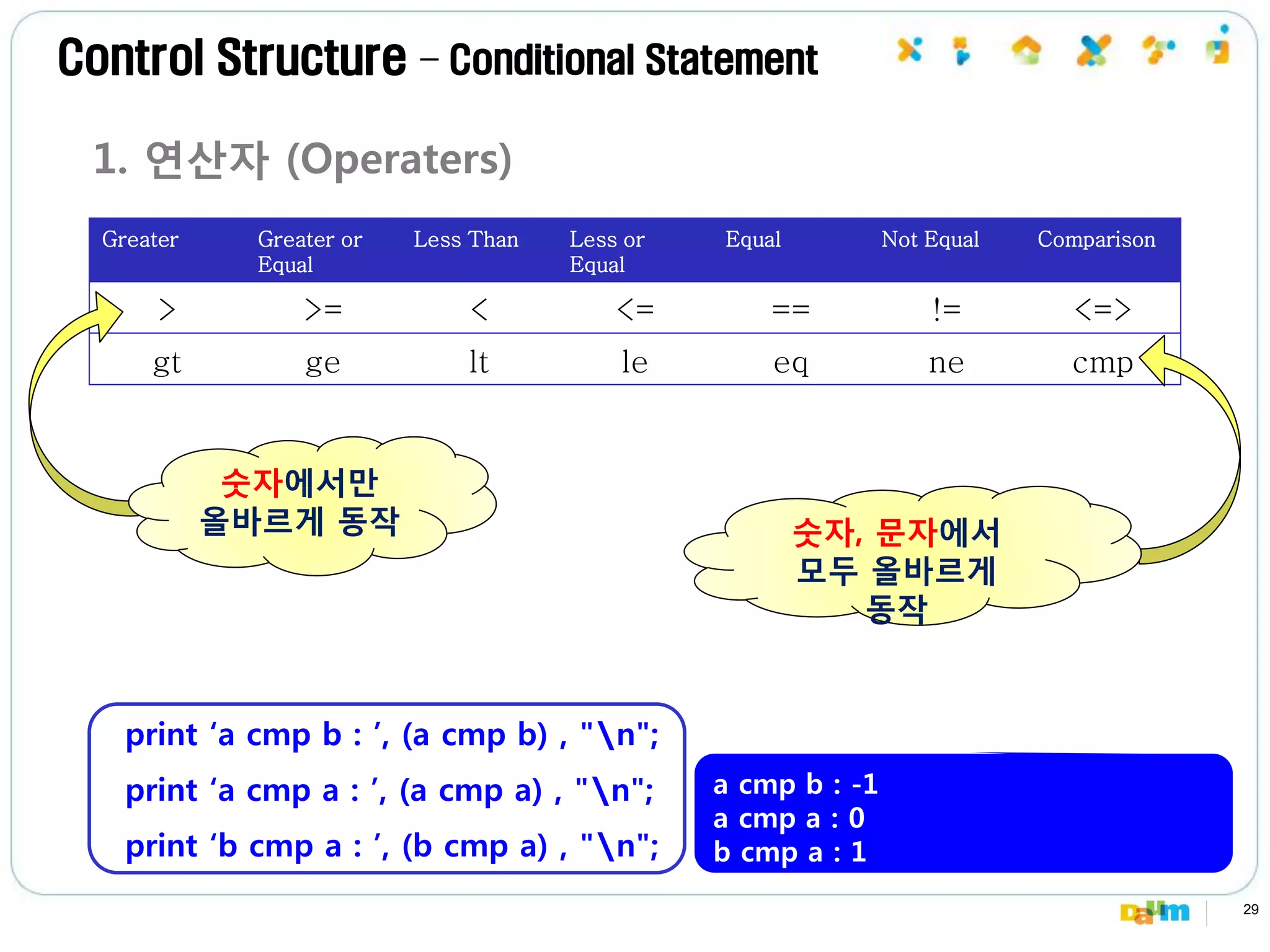 Control Structure – Conditional Statement

1. 연산자 (Operaters)

| Greater | Greater or Equal | Less Than | Less or Equal | Equal | Not Equal | Comparison |
|---|---|---|---|---|---|---|
| > | >= | < | <= | == | != | <=> |
| gt | ge | lt | le | eq | ne | cmp |

숫자에서만 올바르게 동작

숫자, 문자에서 모두 올바르게 동작

print ‘a cmp b : ’, (a cmp b) , "\n";
print ‘a cmp a : ’, (a cmp a) , "\n";
print ‘b cmp a : ’, (b cmp a) , "\n";

a cmp b : -1
a cmp a : 0
b cmp a : 1

Daum

29